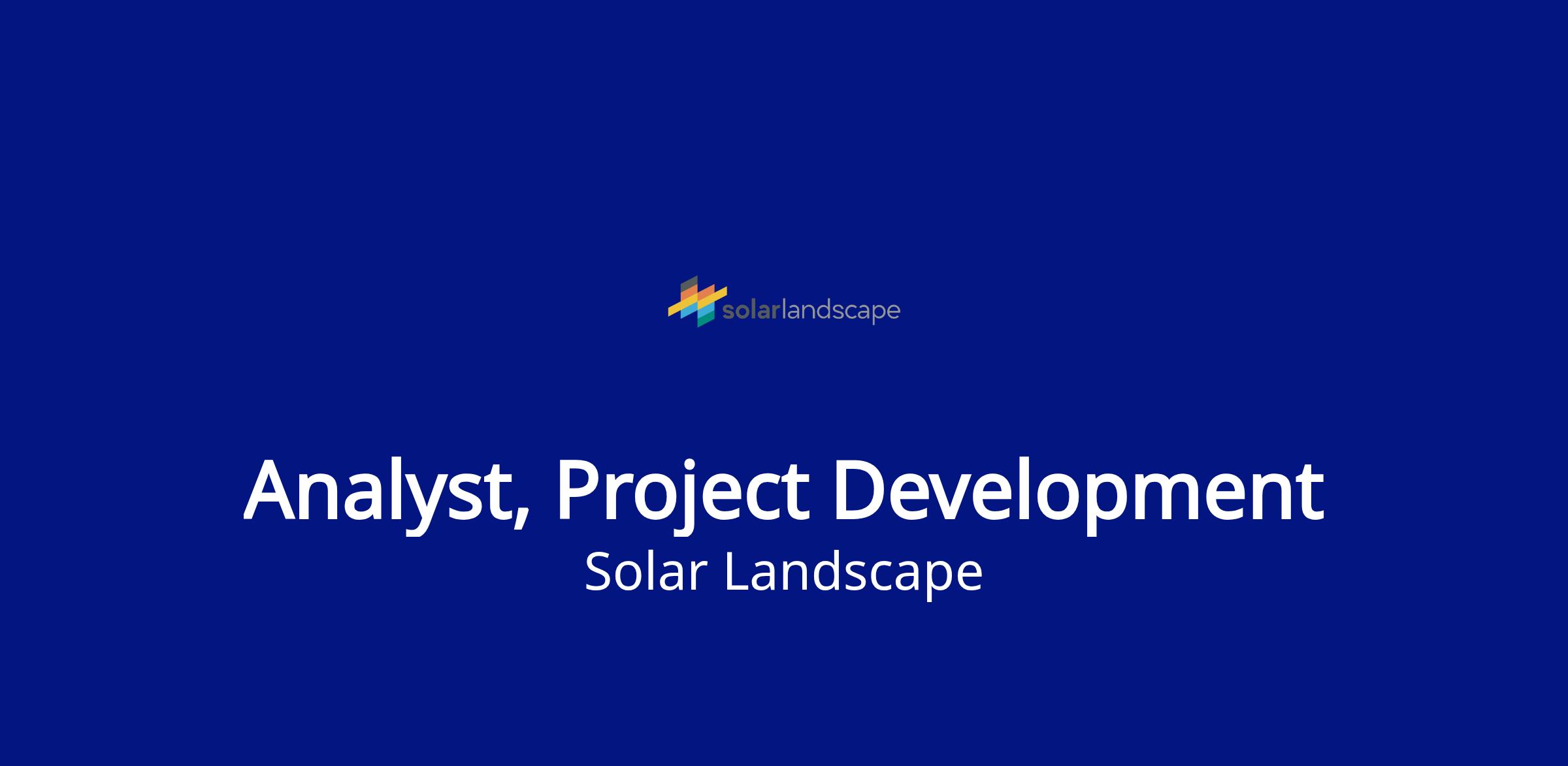 solarlandscape

Analyst, Project Development
Solar Landscape